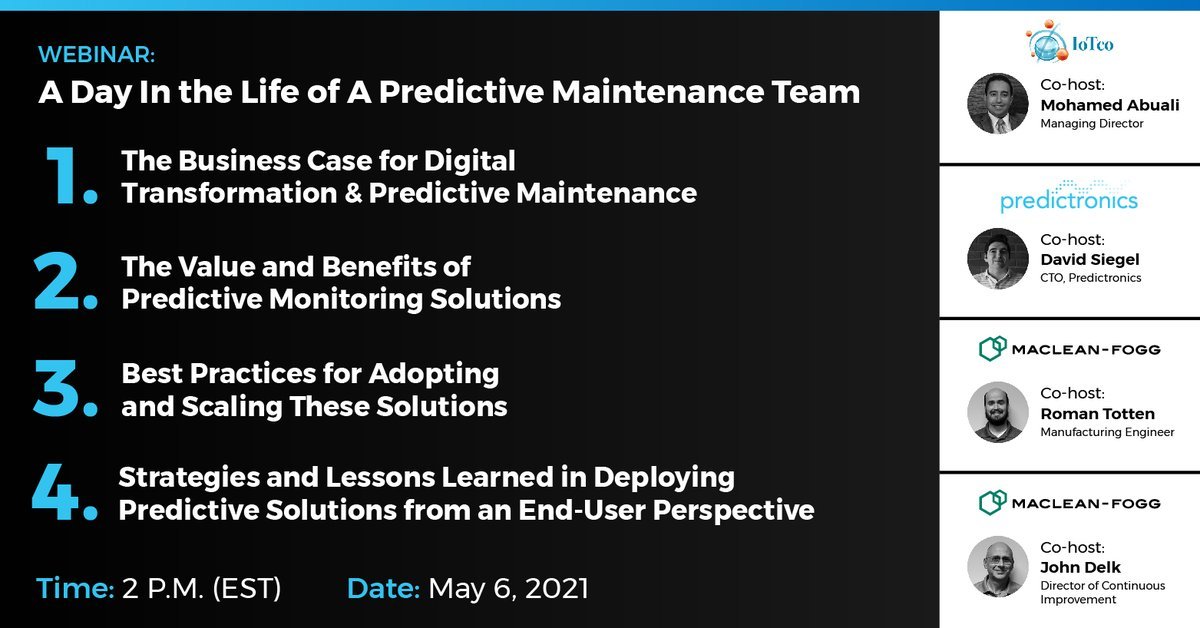 WEBINAR:
A Day In the Life of A Predictive Maintenance Team

1. The Business Case for Digital Transformation & Predictive Maintenance

2. The Value and Benefits of Predictive Monitoring Solutions

3. Best Practices for Adopting and Scaling These Solutions

4. Strategies and Lessons Learned in Deploying Predictive Solutions from an End-User Perspective

Time: 2 P.M. (EST) Date: May 6, 2021

IoTco
Co-host:
Mohamed Abuali
Managing Director

predictronics
Co-host:
David Siegel
CTO, Predictronics

MACLEAN-FOGG
Co-host:
Roman Totten
Manufacturing Engineer

MACLEAN-FOGG
Co-host:
John Delk
Director of Continuous Improvement